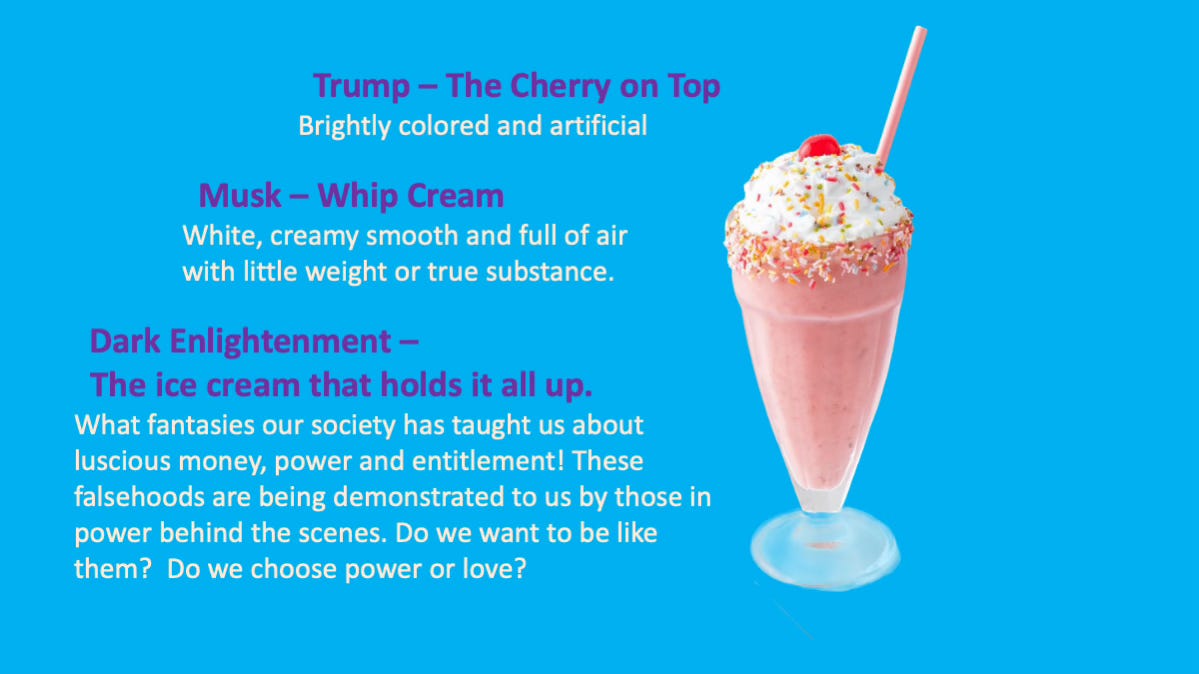 Trump – The Cherry on Top
Brightly colored and artificial

Musk – Whip Cream
White, creamy smooth and full of air with little weight or true substance.

Dark Enlightenment –
The ice cream that holds it all up.
What fantasies our society has taught us about luscious money, power and entitlement! These falsehoods are being demonstrated to us by those in power behind the scenes. Do we want to be like them? Do we choose power or love?